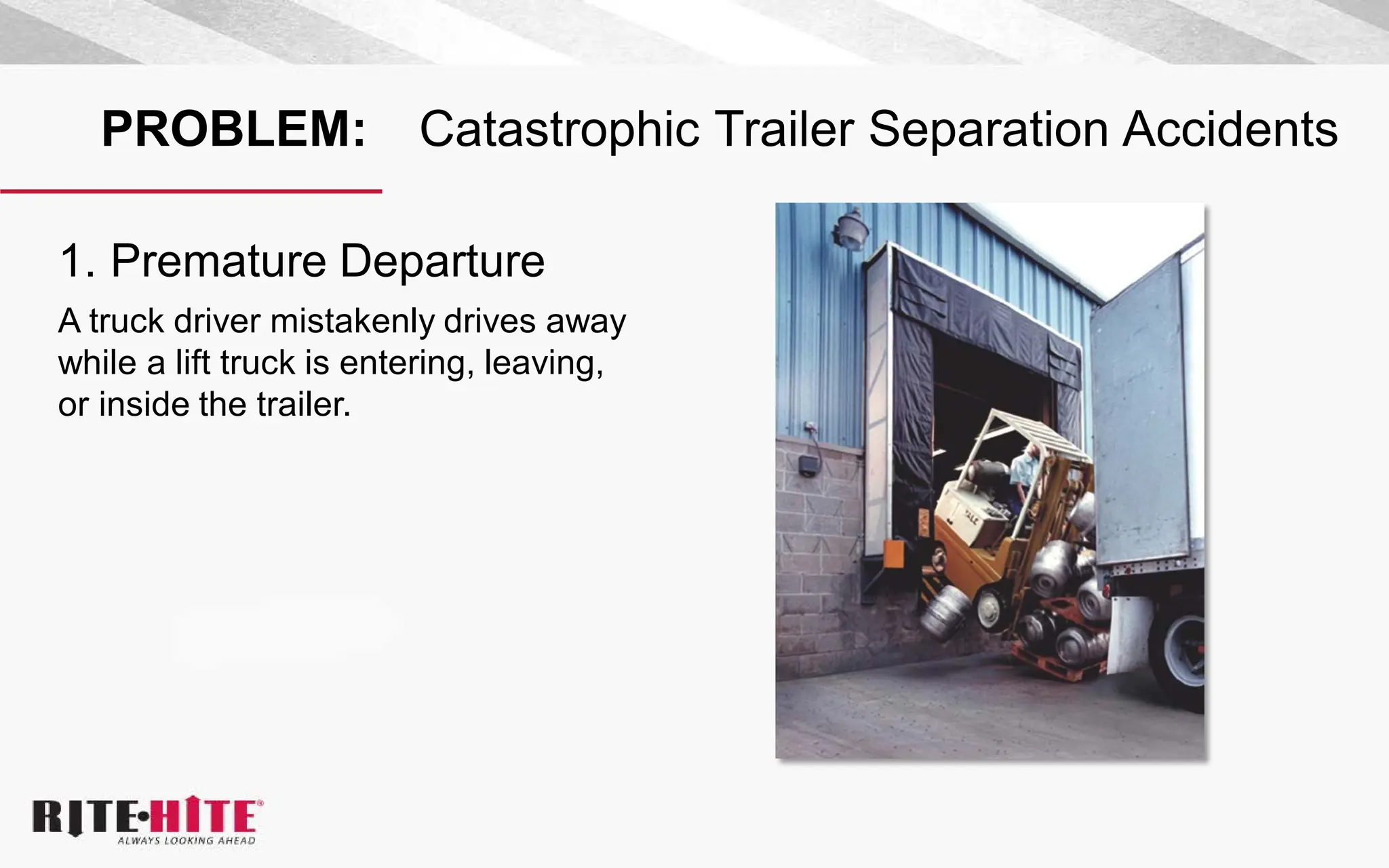 PROBLEM: Catastrophic Trailer Separation Accidents

1. Premature Departure

A truck driver mistakenly drives away while a lift truck is entering, leaving, or inside the trailer.

YALE

RITE·HITE®
ALWAYS LOOKING AHEAD